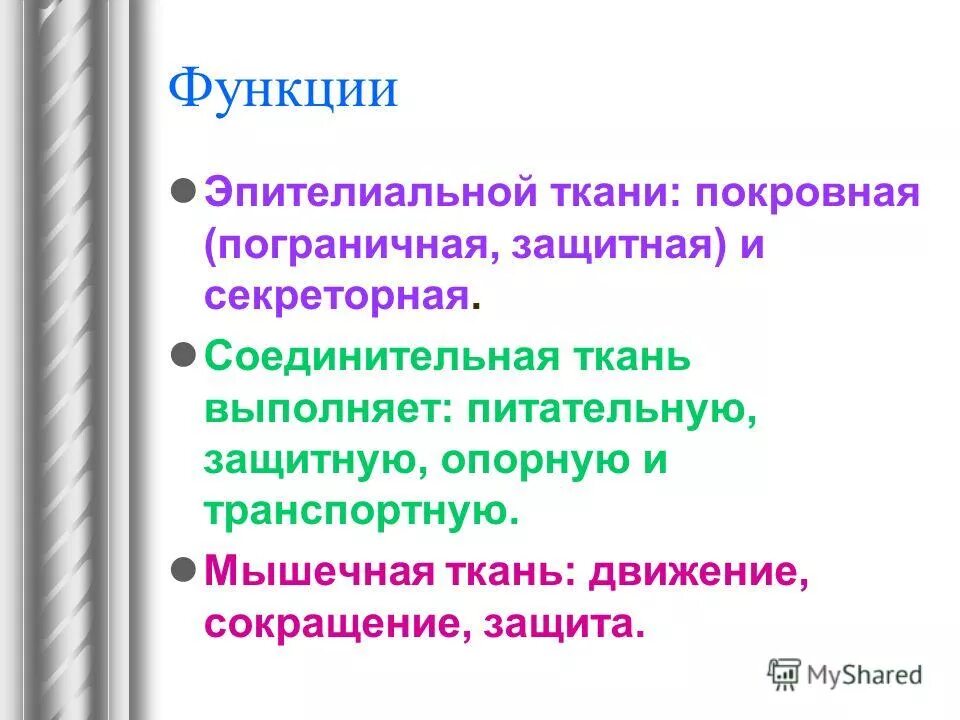 Функции

Эпителиальной ткани: покровная (пограничная, защитная) и секреторная.

Соединительная ткань выполняет: питательную, защитную, опорную и транспортную.

Мышечная ткань: движение, сокращение, защита.

MyShared